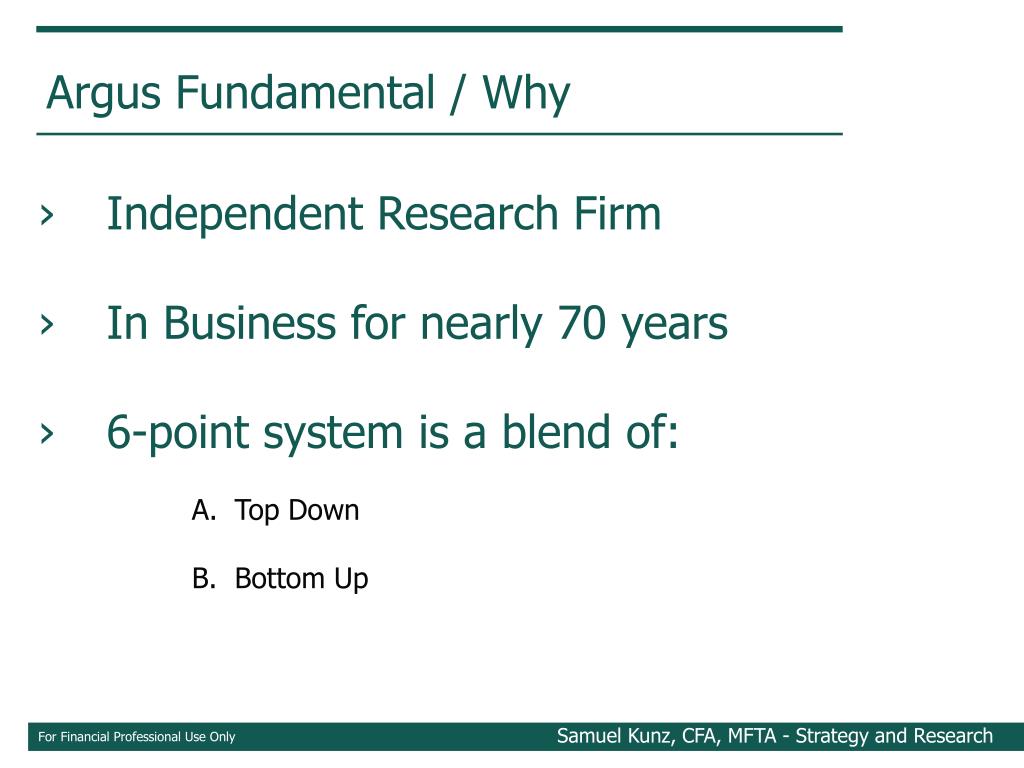 Argus Fundamental / Why

› Independent Research Firm

› In Business for nearly 70 years

› 6-point system is a blend of:

A. Top Down

B. Bottom Up

For Financial Professional Use Only

Samuel Kunz, CFA, MFTA - Strategy and Research